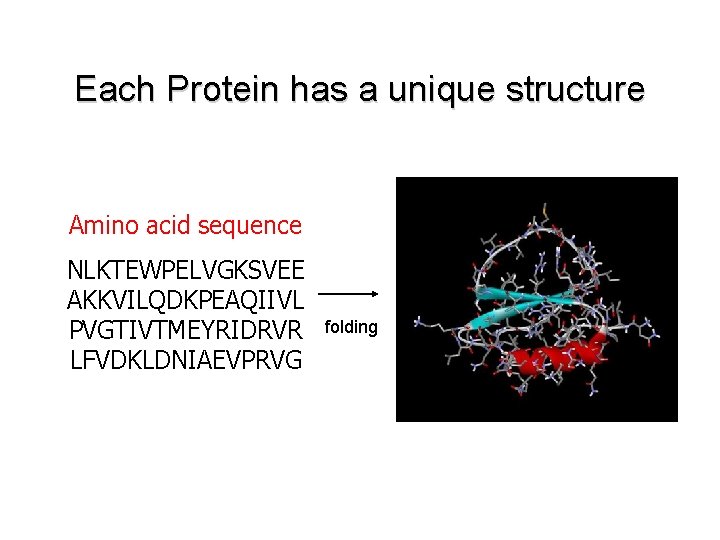 Each Protein has a unique structure

Amino acid sequence

NLKTEWPELVGKSVEE
AKKVILQDKPEAQIIVL
PVGTIVTMEYRIDRVR
LFVDKLDNIAEVPRVG

folding